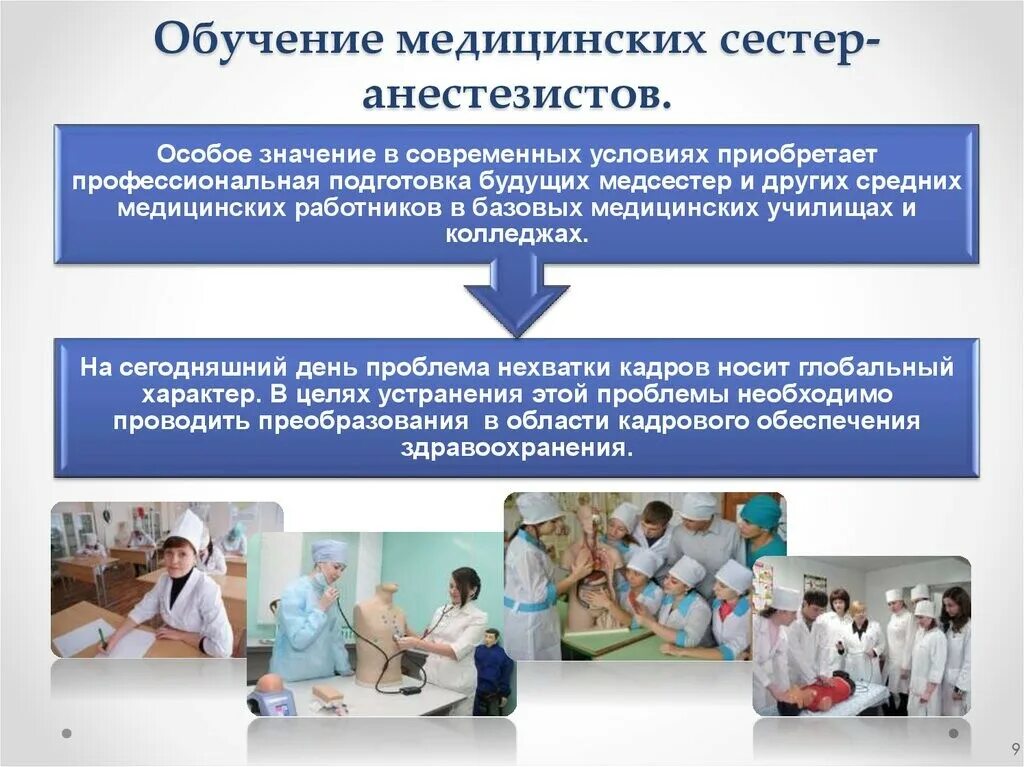 Обучение медицинских сестер-анестезистов.

Особое значение в современных условиях приобретает профессиональная подготовка будущих медсестер и других средних медицинских работников в базовых медицинских училищах и колледжах.

На сегодняшний день проблема нехватки кадров носит глобальный характер. В целях устранения этой проблемы необходимо проводить преобразования в области кадрового обеспечения здравоохранения.

9